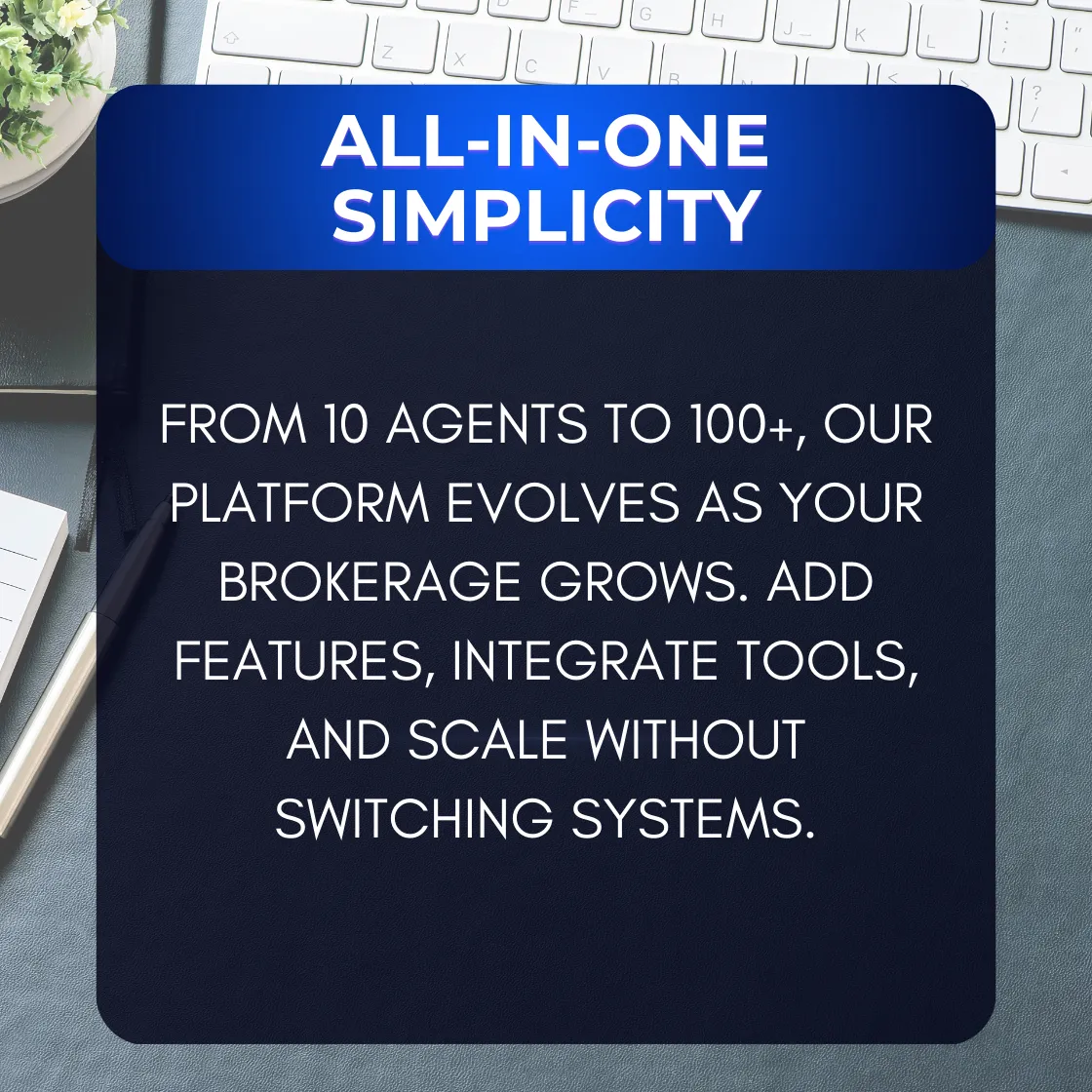 ALL-IN-ONE SIMPLICITY

FROM 10 AGENTS TO 100+, OUR PLATFORM EVOLVES AS YOUR BROKERAGE GROWS. ADD FEATURES, INTEGRATE TOOLS, AND SCALE WITHOUT SWITCHING SYSTEMS.